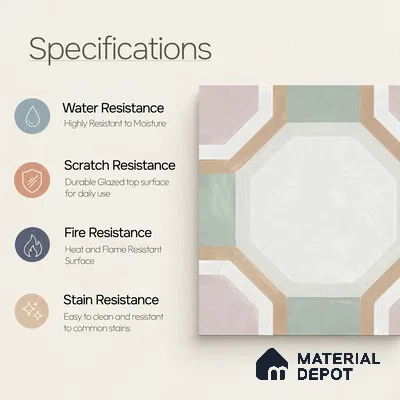 Specifications

Water Resistance
Highly Resistant to Moisture

Scratch Resistance
Durable Glazed top surface for daily use

Fire Resistance
Heat and Flame Resistant Surface

Stain Resistance
Easy to clean and resistant to common stains

MATERIAL DEPOT